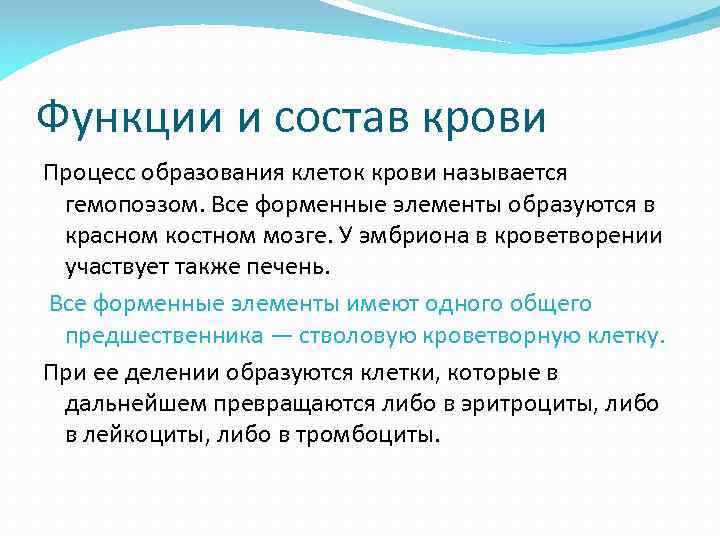 Функции и состав крови

Процесс образования клеток крови называется гемопоэзом. Все форменные элементы образуются в красном костном мозге. У эмбриона в кроветворении участвует также печень.

Все форменные элементы имеют одного общего предшественника — стволовую кроветворную клетку.

При ее делении образуются клетки, которые в дальнейшем превращаются либо в эритроциты, либо в лейкоциты, либо в тромбоциты.